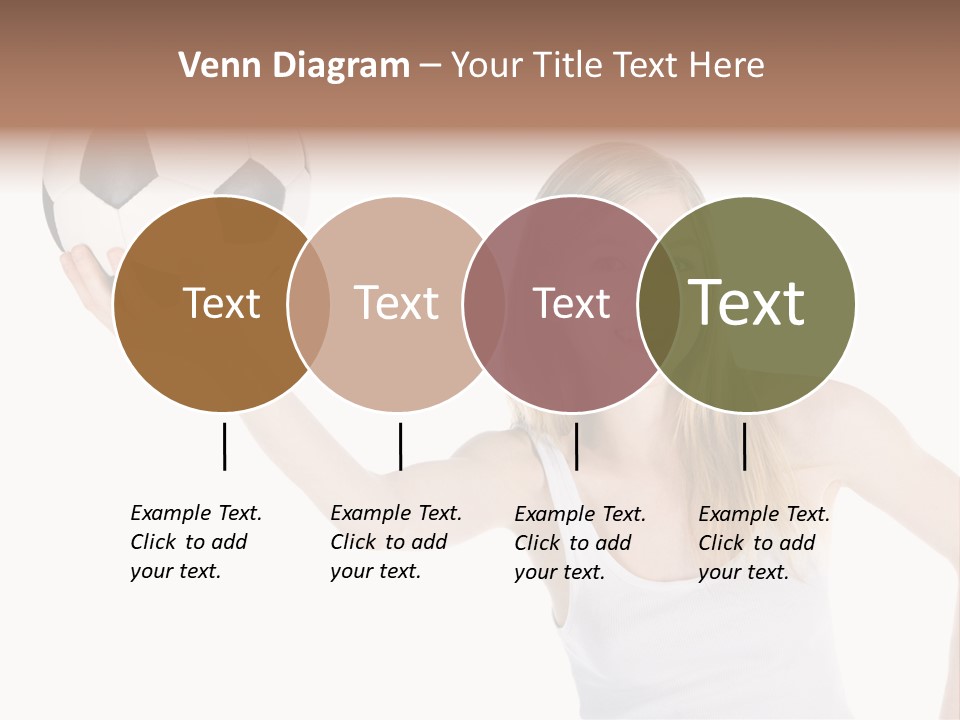 Venn Diagram – Your Title Text Here

Text

Text

Text

Text

Example Text. Click to add your text.

Example Text. Click to add your text.

Example Text. Click to add your text.

Example Text. Click to add your text.